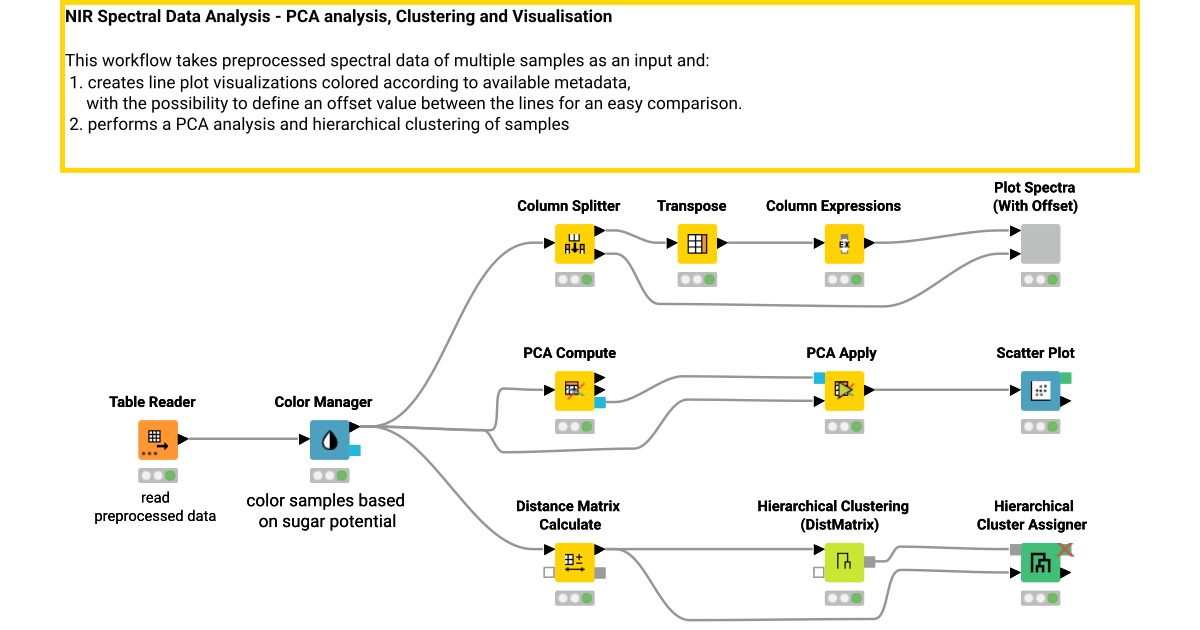 NIR Spectral Data Analysis - PCA analysis, Clustering and Visualisation

This workflow takes preprocessed spectral data of multiple samples as an input and:
1. creates line plot visualizations colored according to available metadata, with the possibility to define an offset value between the lines for an easy comparison.
2. performs a PCA analysis and hierarchical clustering of samples

Column Splitter

Transpose

Column Expressions

Plot Spectra (With Offset)

PCA Compute

PCA Apply

Scatter Plot

Table Reader

read preprocessed data

Color Manager

color samples based on sugar potential

Distance Matrix Calculate

Hierarchical Clustering (DistMatrix)

Hierarchical Cluster Assigner